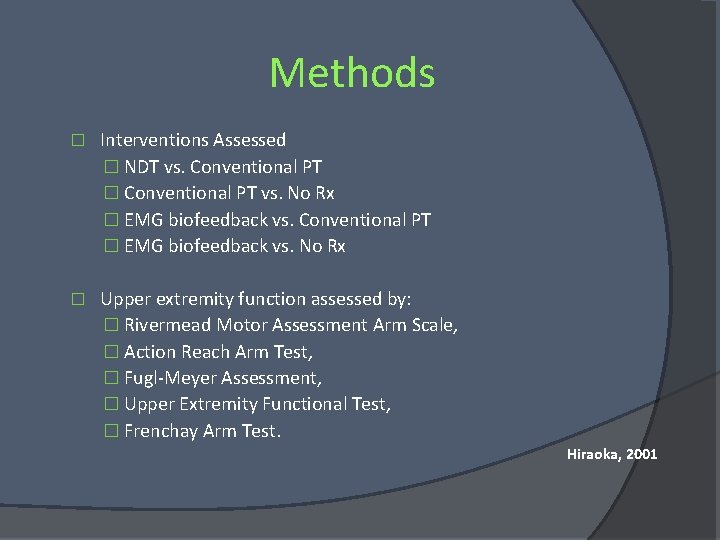 Methods

□ Interventions Assessed
□ NDT vs. Conventional PT
□ Conventional PT vs. No Rx
□ EMG biofeedback vs. Conventional PT
□ EMG biofeedback vs. No Rx

□ Upper extremity function assessed by:
□ Rivermead Motor Assessment Arm Scale,
□ Action Reach Arm Test,
□ Fugl-Meyer Assessment,
□ Upper Extremity Functional Test,
□ Frenchay Arm Test.

Hiraoka, 2001